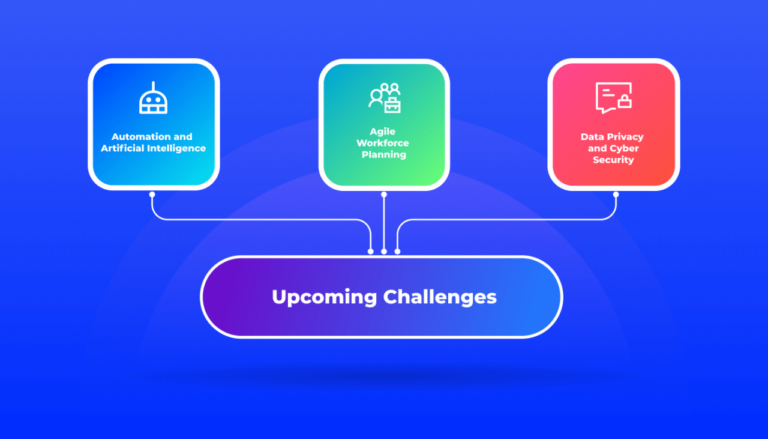 Automation and Artificial Intelligence

Agile Workforce Planning

Data Privacy and Cyber Security

Upcoming Challenges